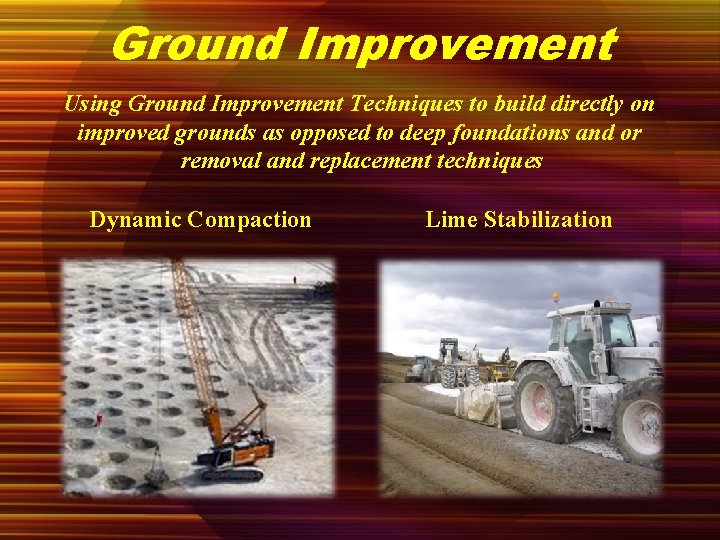 Ground Improvement

Using Ground Improvement Techniques to build directly on improved grounds as opposed to deep foundations and or removal and replacement techniques

Dynamic Compaction

Lime Stabilization